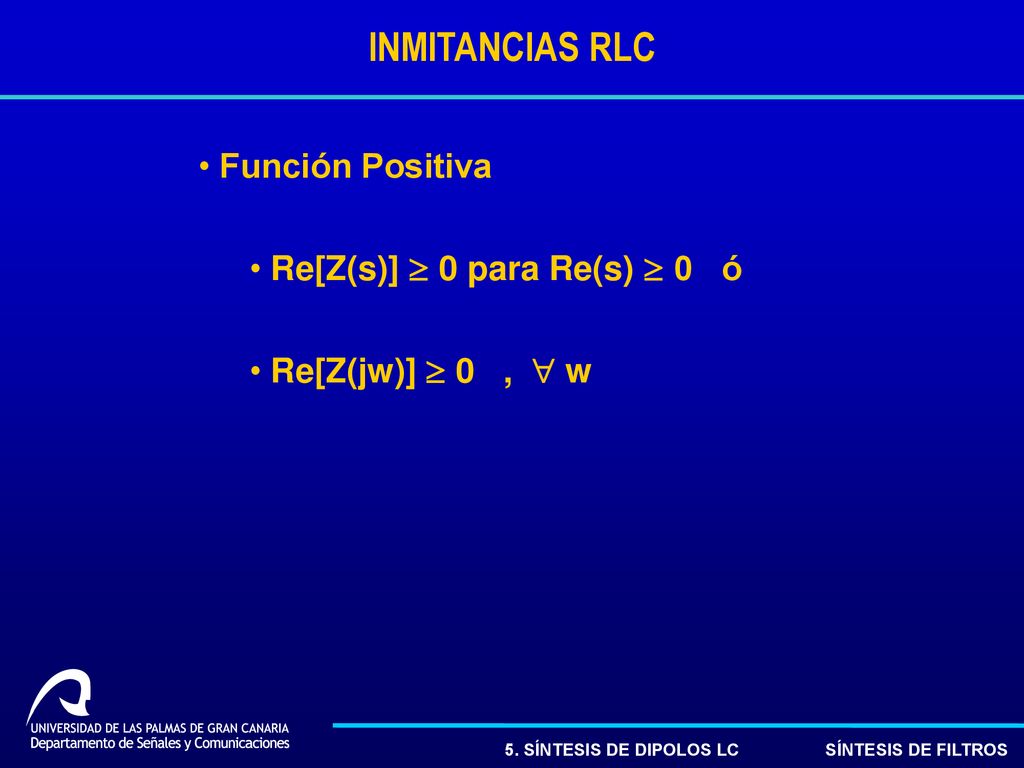 INMITANCIAS RLC

• Función Positiva

• Re[Z(s)] $\geq$ 0 para Re(s) $\geq$ 0 ó

• Re[Z(jw)] $\geq$ 0 , $\forall$ w

UNIVERSIDAD DE LAS PALMAS DE GRAN CANARIA
Departamento de Señales y Comunicaciones

5. SÍNTESIS DE DIPOLOS LC

SÍNTESIS DE FILTROS